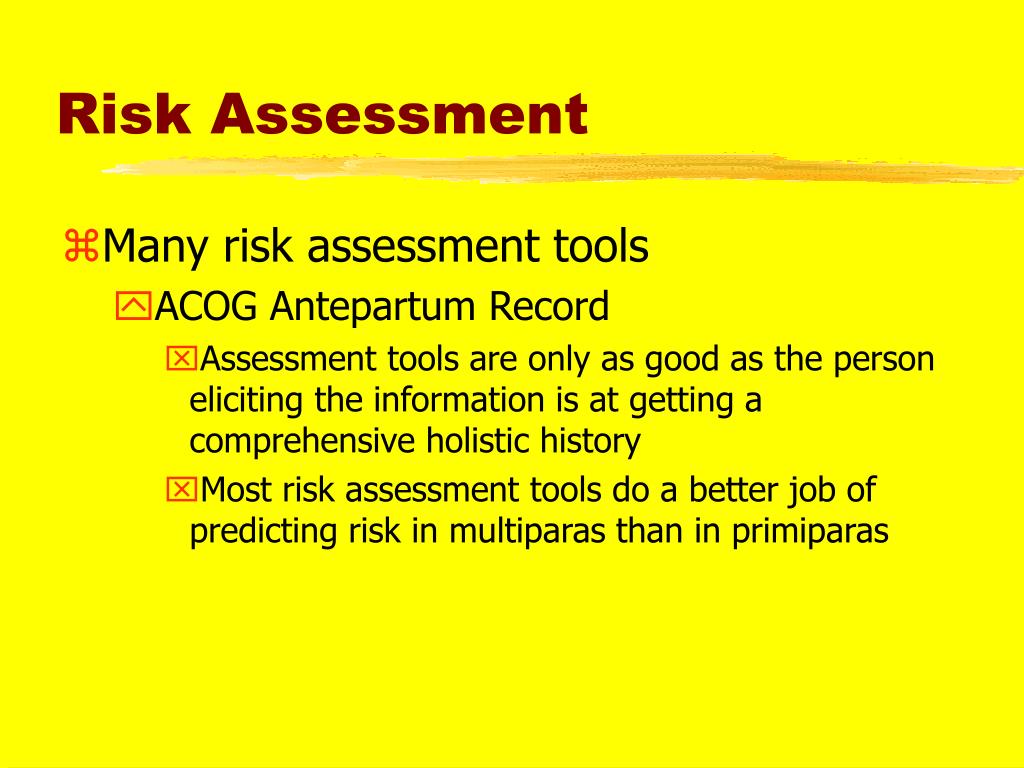 Risk Assessment

Many risk assessment tools

ACOG Antepartum Record

Assessment tools are only as good as the person eliciting the information is at getting a comprehensive holistic history

Most risk assessment tools do a better job of predicting risk in multiparas than in primiparas